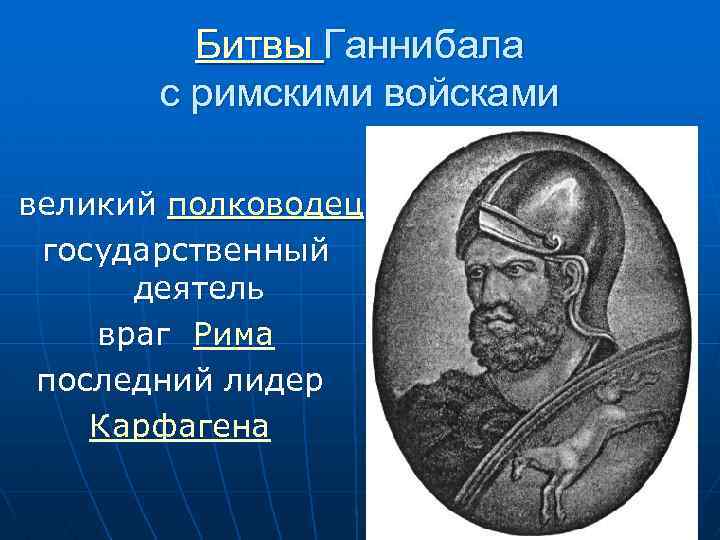 Битвы Ганнибала
с римскими войсками

великий полководец
государственный деятель
враг Рима
последний лидер Карфагена